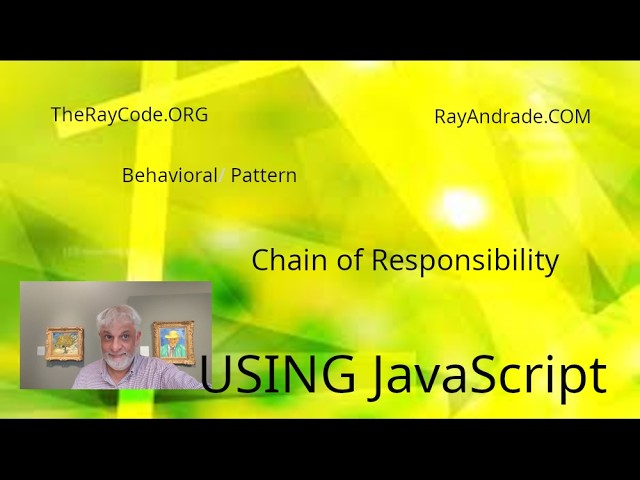 TheRayCode.ORG

RayAndrade.COM

Behavioral/ Pattern

Chain of Responsibility

USING JavaScript